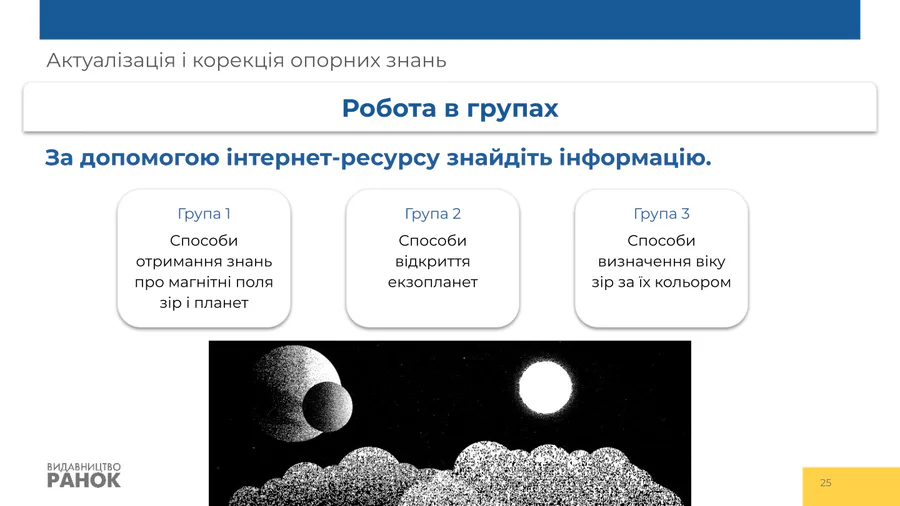 Актуалізація і корекція опорних знань

Робота в групах

За допомогою інтернет-ресурсу знайдіть інформацію.

Група 1
Способи отримання знань про магнітні поля зір і планет

Група 2
Способи відкриття екзопланет

Група 3
Способи визначення віку зір за їх кольором

ВИДАВНИЦТВО
РАНОК

25